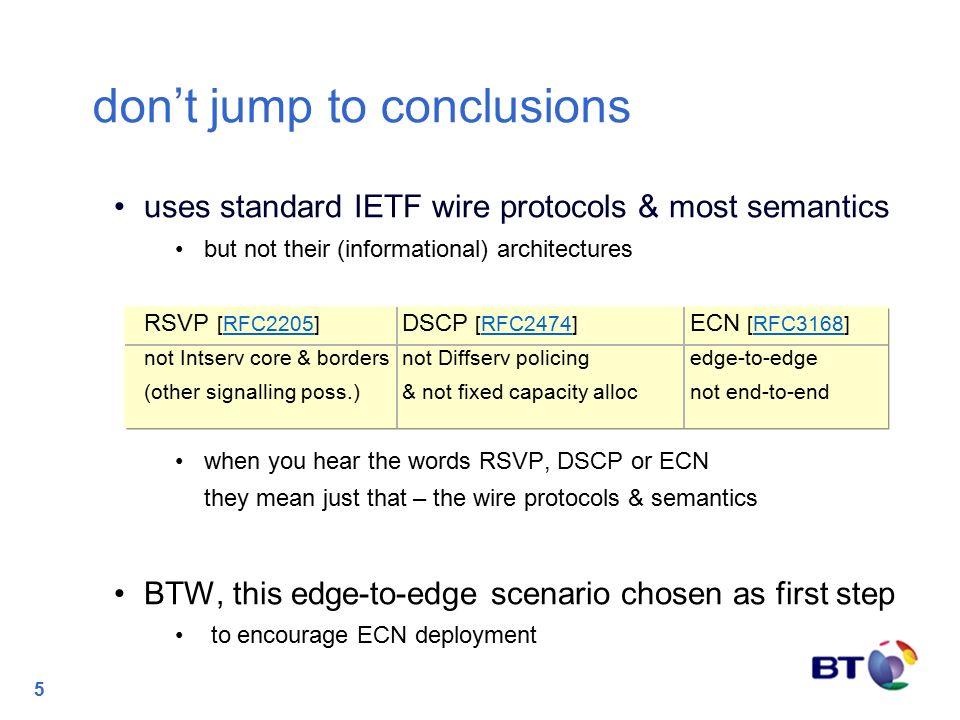 don’t jump to conclusions

• uses standard IETF wire protocols & most semantics
  • but not their (informational) architectures

| RSVP [RFC2205] | DSCP [RFC2474] | ECN [RFC3168] |
|---|---|---|
| not Intserv core & borders (other signalling poss.) | not Diffserv policing & not fixed capacity alloc | edge-to-edge not end-to-end |

  • when you hear the words RSVP, DSCP or ECN they mean just that – the wire protocols & semantics

• BTW, this edge-to-edge scenario chosen as first step
  • to encourage ECN deployment

5

BT